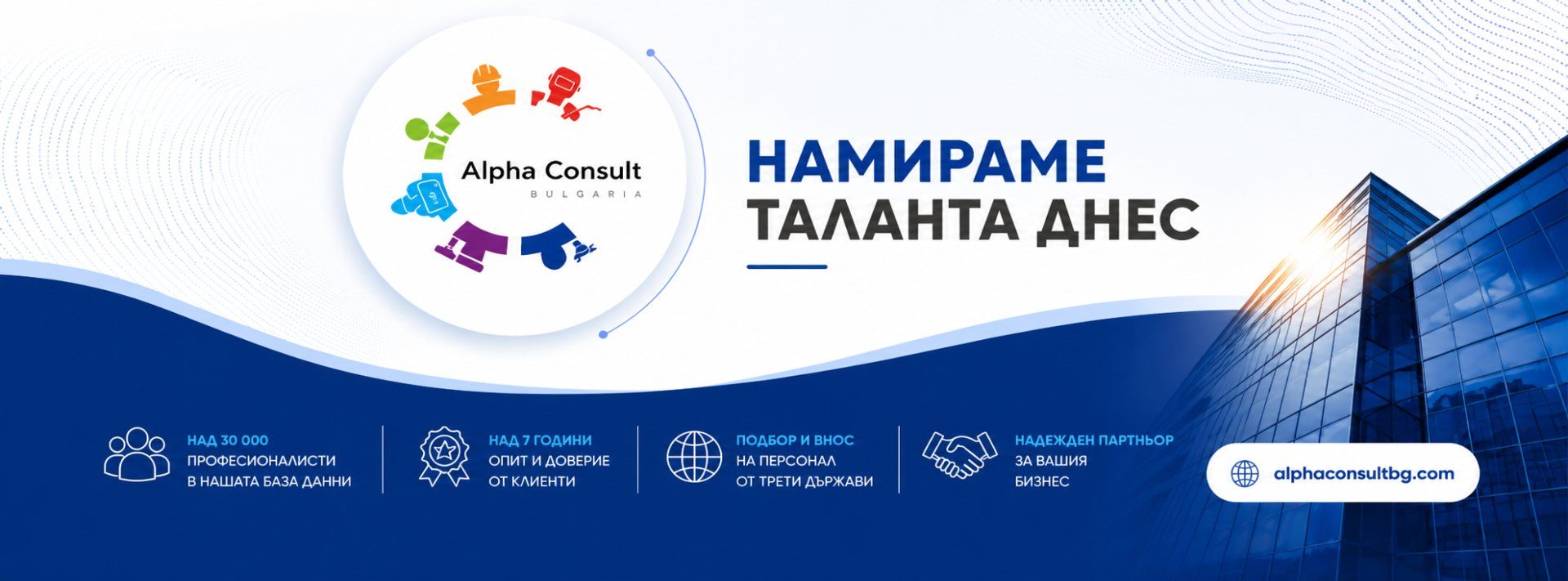 Alpha Consult
BULGARIA

НАМИРАМЕ
ТАЛАНТА ДНЕС

НАД 30 000
ПРОФЕСИОНАЛИСТИ
В НАШАТА БАЗА ДАННИ

НАД 7 ГОДИНИ
ОПИТ И ДОВЕРИЕ
ОТ КЛИЕНТИ

ПОДБОР И ВНОС
НА ПЕРСОНАЛ
ОТ ТРЕТИ ДЪРЖАВИ

НАДЕЖДЕН ПАРТНЬОР
ЗА ВАШИЯ
БИЗНЕС

alphaconsultbg.com